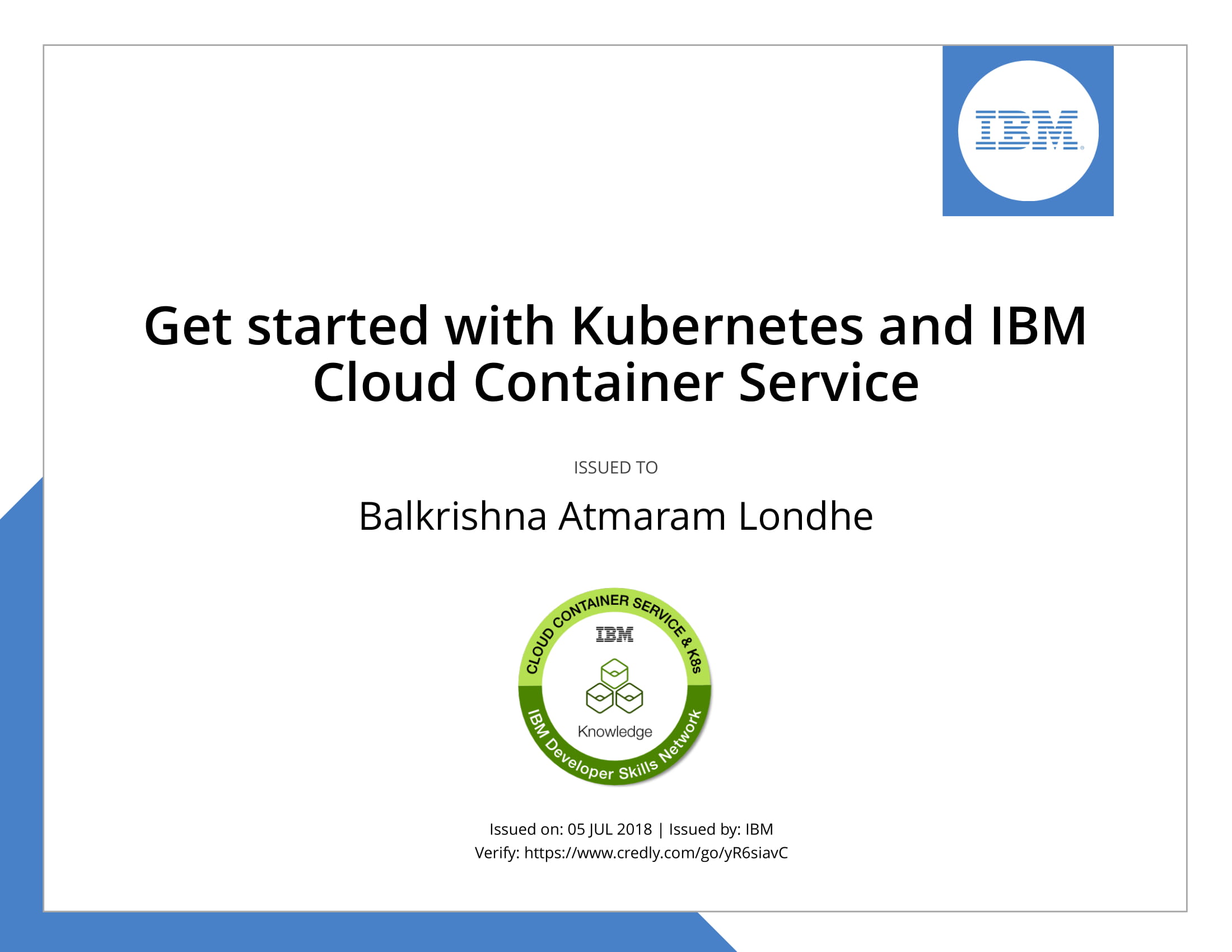 IBM

Get started with Kubernetes and IBM Cloud Container Service

ISSUED TO

Balkrishna Atmaram Londhe

CLOUD CONTAINER SERVICE & K8s
IBM
Knowledge
IBM Developer Skills Network

Issued on: 05 JUL 2018 | Issued by: IBM
Verify: https://www.credly.com/go/yR6siavC